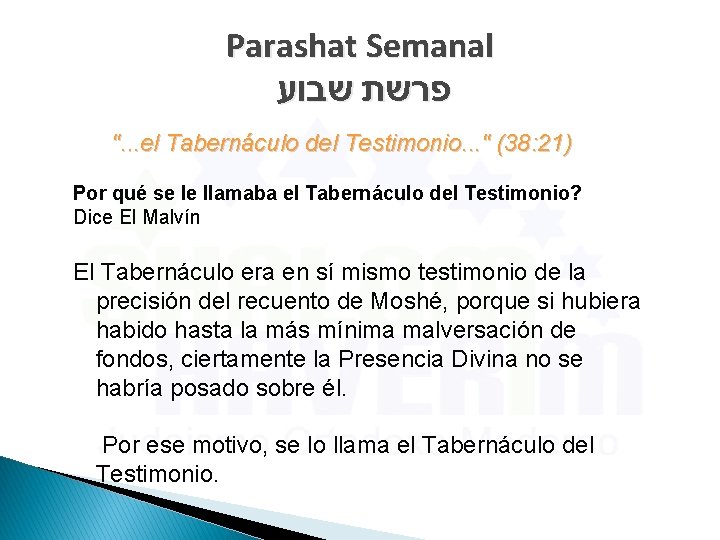 Parashat Semanal
פרשת שבוע

"...el Tabernáculo del Testimonio..." (38:21)

Por qué se le llamaba el Tabernáculo del Testimonio?
Dice El Malvín

El Tabernáculo era en sí mismo testimonio de la precisión del recuento de Moshé, porque si hubiera habido hasta la más mínima malversación de fondos, ciertamente la Presencia Divina no se habría posado sobre él.

Por ese motivo, se lo llama el Tabernáculo del Testimonio.